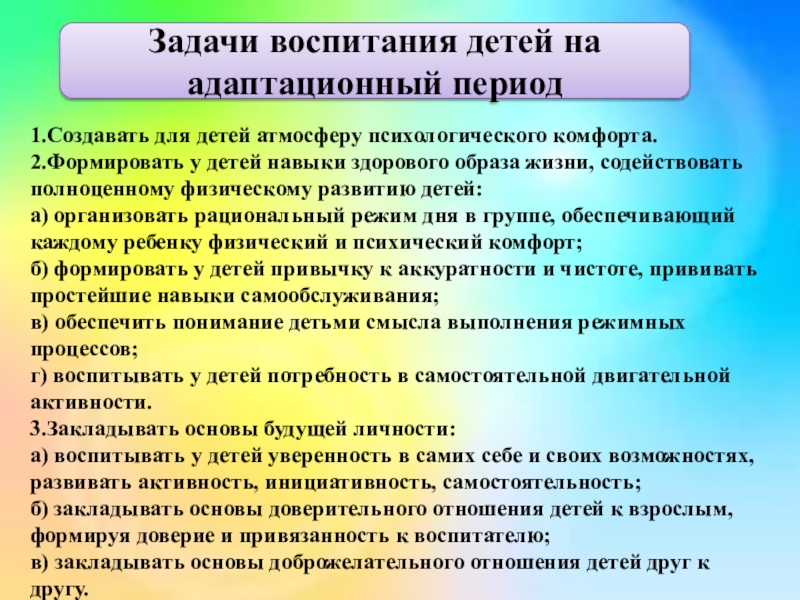 Задачи воспитания детей на адаптационный период

1.Создавать для детей атмосферу психологического комфорта.
2.Формировать у детей навыки здорового образа жизни, содействовать полноценному физическому развитию детей:
а) организовать рациональный режим дня в группе, обеспечивающий каждому ребенку физический и психический комфорт;
б) формировать у детей привычку к аккуратности и чистоте, прививать простейшие навыки самообслуживания;
в) обеспечить понимание детьми смысла выполнения режимных процессов;
г) воспитывать у детей потребность в самостоятельной двигательной активности.
3.Закладывать основы будущей личности:
а) воспитывать у детей уверенность в самих себе и своих возможностях, развивать активность, инициативность, самостоятельность;
б) закладывать основы доверительного отношения детей к взрослым, формируя доверие и привязанность к воспитателю;
в) закладывать основы доброжелательного отношения детей друг к другу.